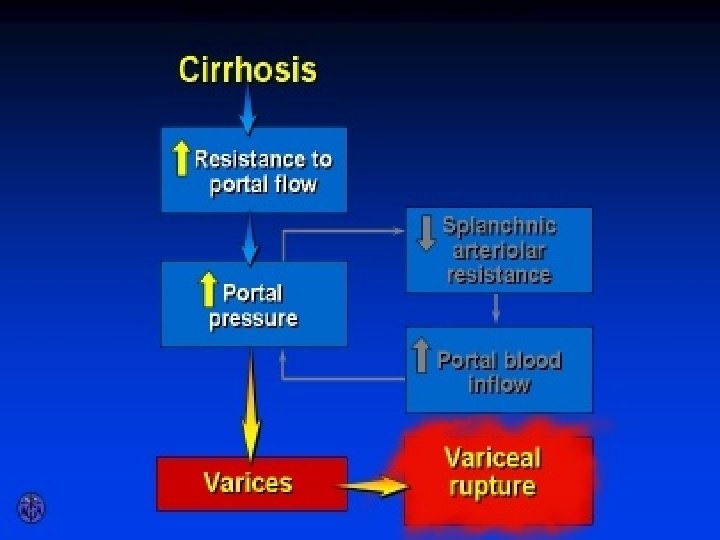 Cirrhosis

↑ Resistance to portal flow

↑ Portal pressure

↓ Splanchnic arteriolar resistance

↑ Portal blood inflow

Varices

Variceal rupture